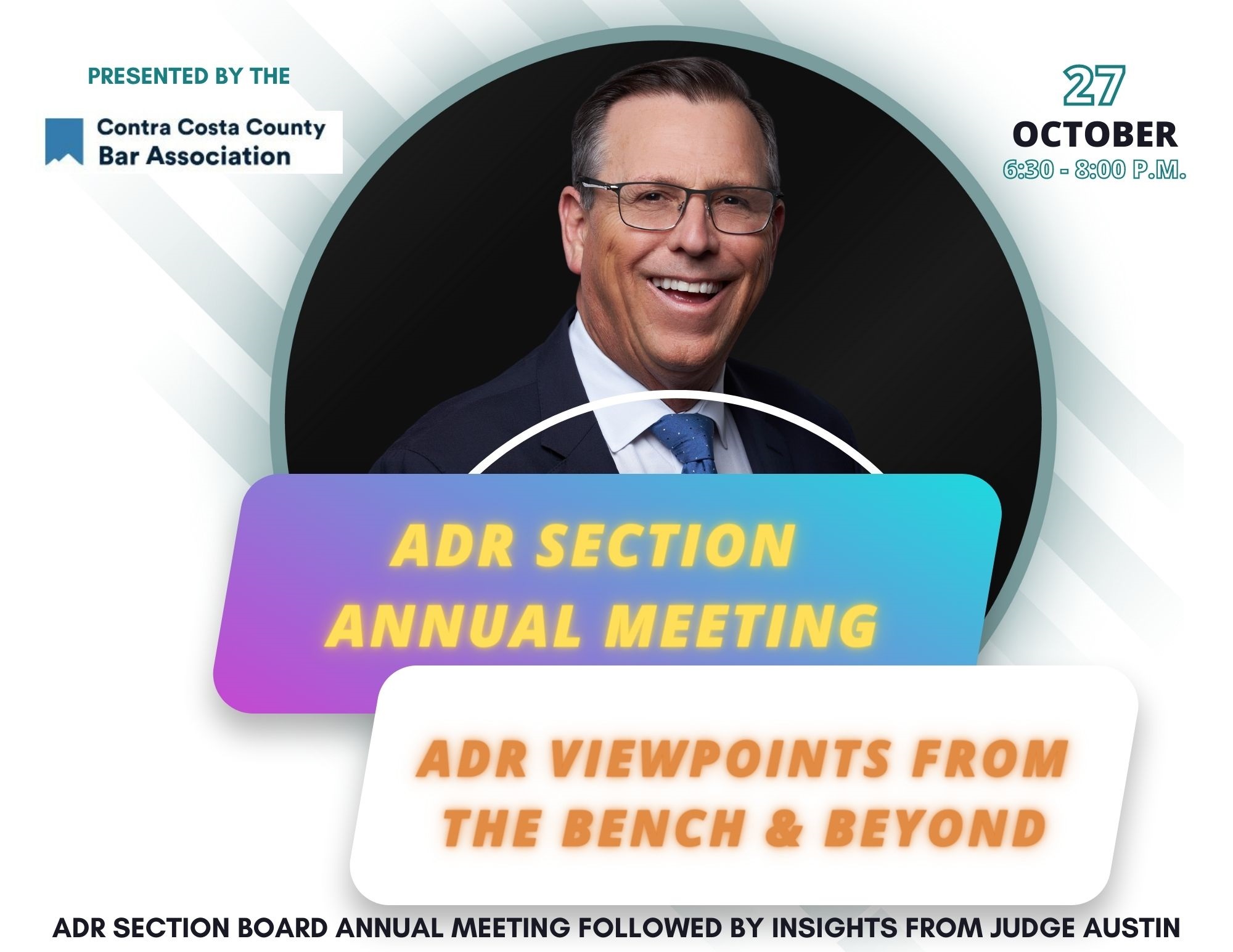 PRESENTED BY THE

Contra Costa County Bar Association

27
OCTOBER
6:30 - 8:00 P.M.

ADR SECTION ANNUAL MEETING

ADR VIEWPOINTS FROM THE BENCH & BEYOND

ADR SECTION BOARD ANNUAL MEETING FOLLOWED BY INSIGHTS FROM JUDGE AUSTIN